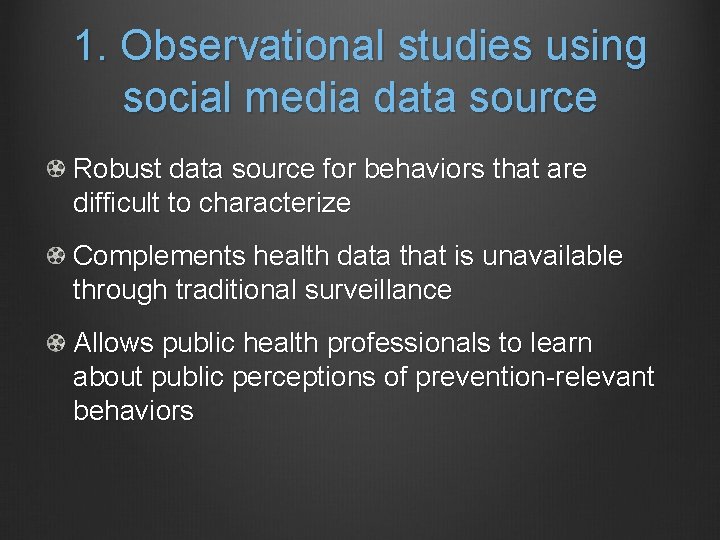 1. Observational studies using social media data source

Robust data source for behaviors that are difficult to characterize

Complements health data that is unavailable through traditional surveillance

Allows public health professionals to learn about public perceptions of prevention-relevant behaviors